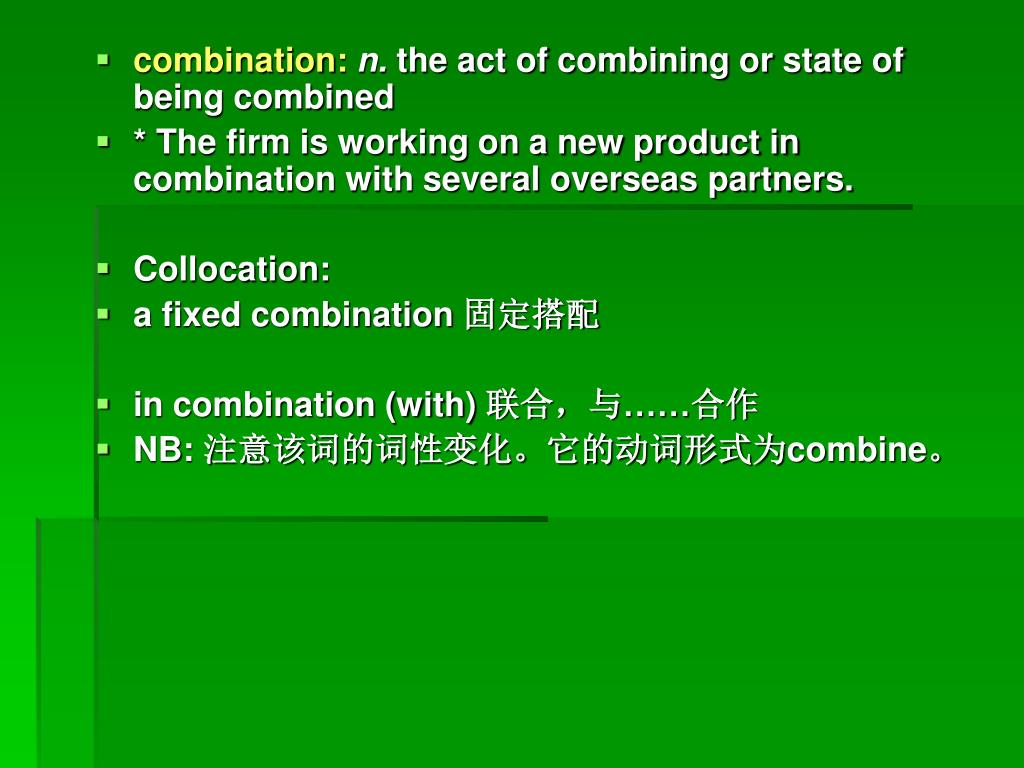 combination: n. the act of combining or state of being combined

* The firm is working on a new product in combination with several overseas partners.

Collocation:

a fixed combination 固定搭配

in combination (with) 联合，与……合作

NB: 注意该词的词性变化。它的动词形式为combine。